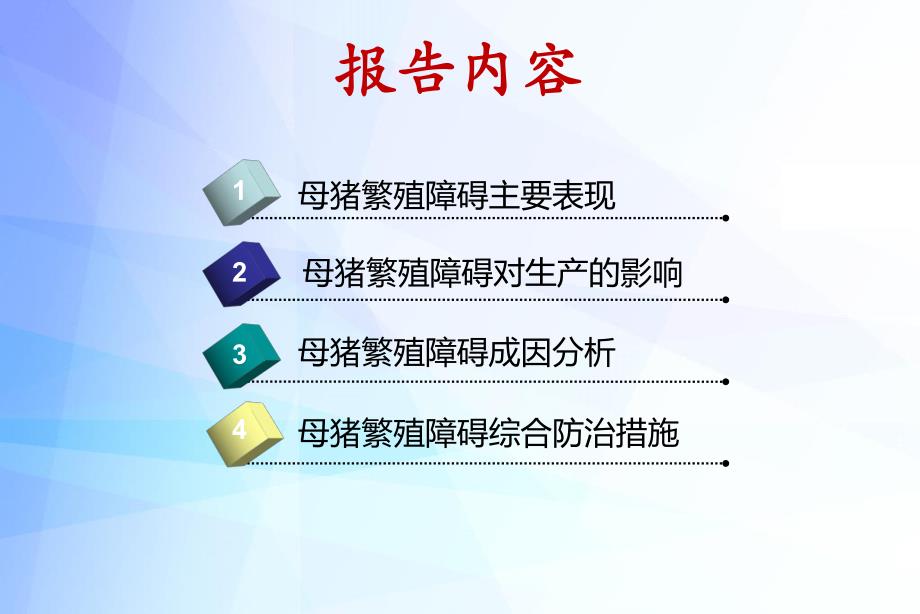 报告内容

1 母猪繁殖障碍主要表现

2 母猪繁殖障碍对生产的影响

3 母猪繁殖障碍成因分析

4 母猪繁殖障碍综合防治措施